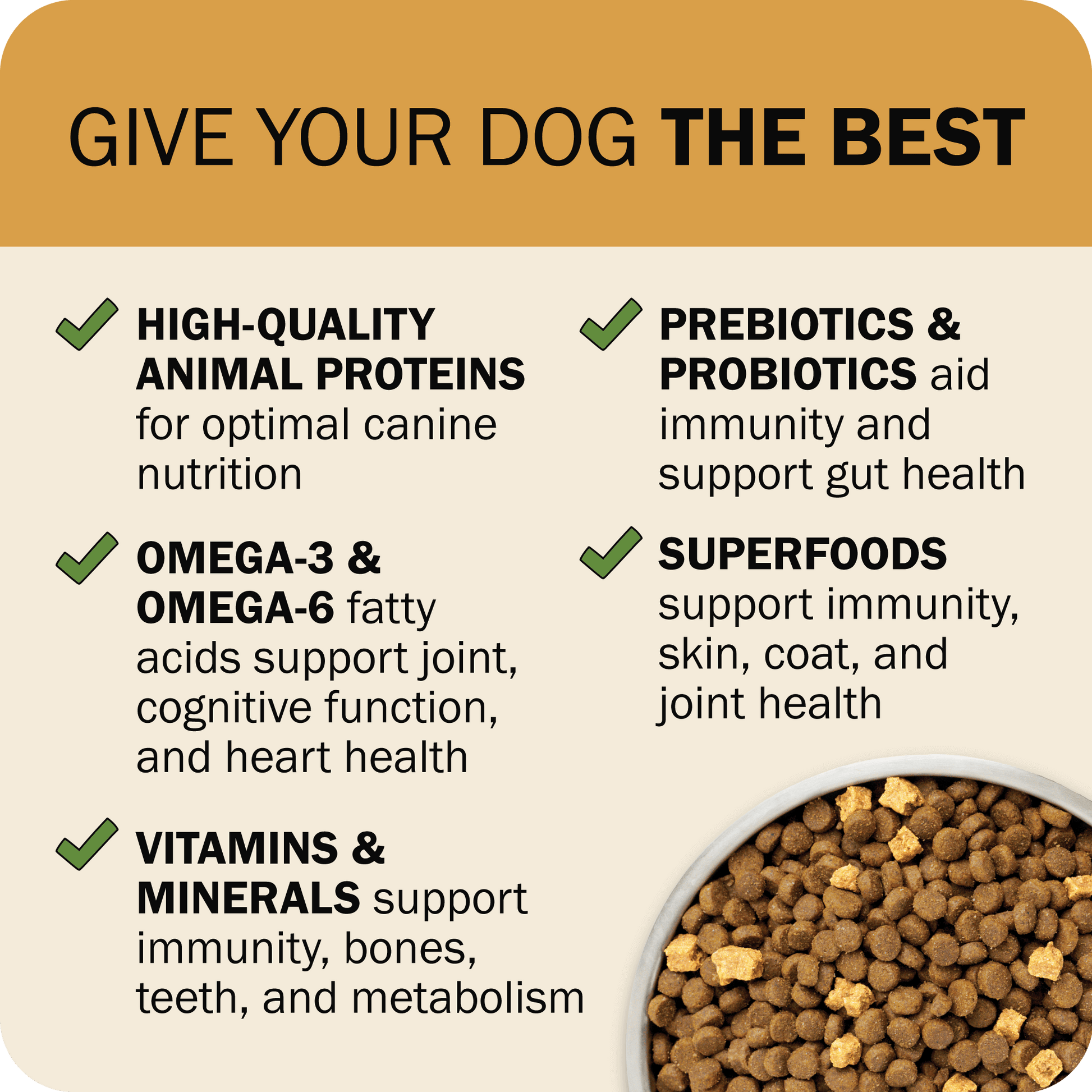 GIVE YOUR DOG THE BEST

HIGH-QUALITY ANIMAL PROTEINS for optimal canine nutrition

OMEGA-3 & OMEGA-6 fatty acids support joint, cognitive function, and heart health

VITAMINS & MINERALS support immunity, bones, teeth, and metabolism

PREBIOTICS & PROBIOTICS aid immunity and support gut health

SUPERFOODS support immunity, skin, coat, and joint health